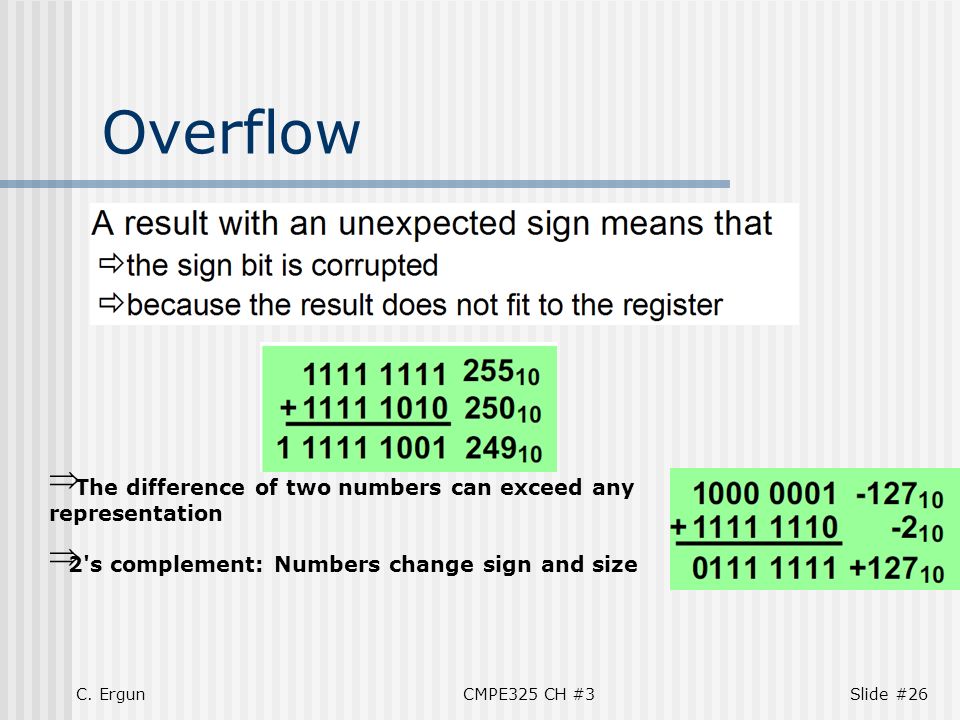 Overflow

A result with an unexpected sign means that
⇨the sign bit is corrupted
⇨because the result does not fit to the register

1111 1111 $255_{10}$
+ 1111 1010 $250_{10}$
1 1111 1001 $249_{10}$

⇒The difference of two numbers can exceed any representation

⇒2's complement: Numbers change sign and size

1000 0001 $-127_{10}$
+ 1111 1110 $-2_{10}$
0111 1111 $+127_{10}$

C. Ergun

CMPE325 CH #3

Slide #26